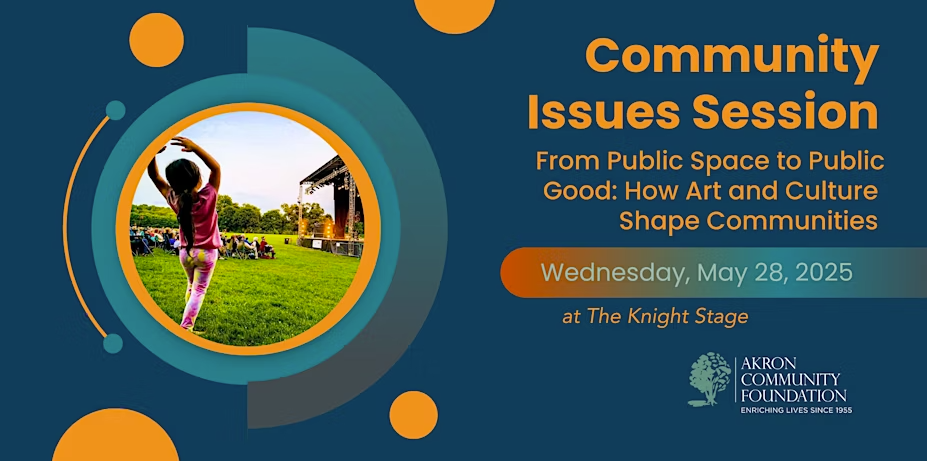 Community Issues Session

From Public Space to Public Good: How Art and Culture Shape Communities

Wednesday, May 28, 2025

at The Knight Stage

AKRON COMMUNITY FOUNDATION
ENRICHING LIVES SINCE 1955